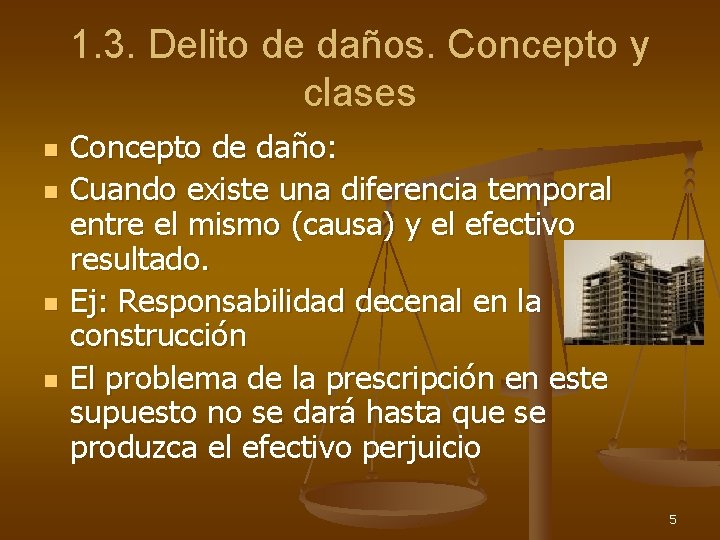 1.3. Delito de daños. Concepto y clases

- Concepto de daño:
- Cuando existe una diferencia temporal entre el mismo (causa) y el efectivo resultado.
- Ej: Responsabilidad decenal en la construcción
- El problema de la prescripción en este supuesto no se dará hasta que se produzca el efectivo perjuicio

5